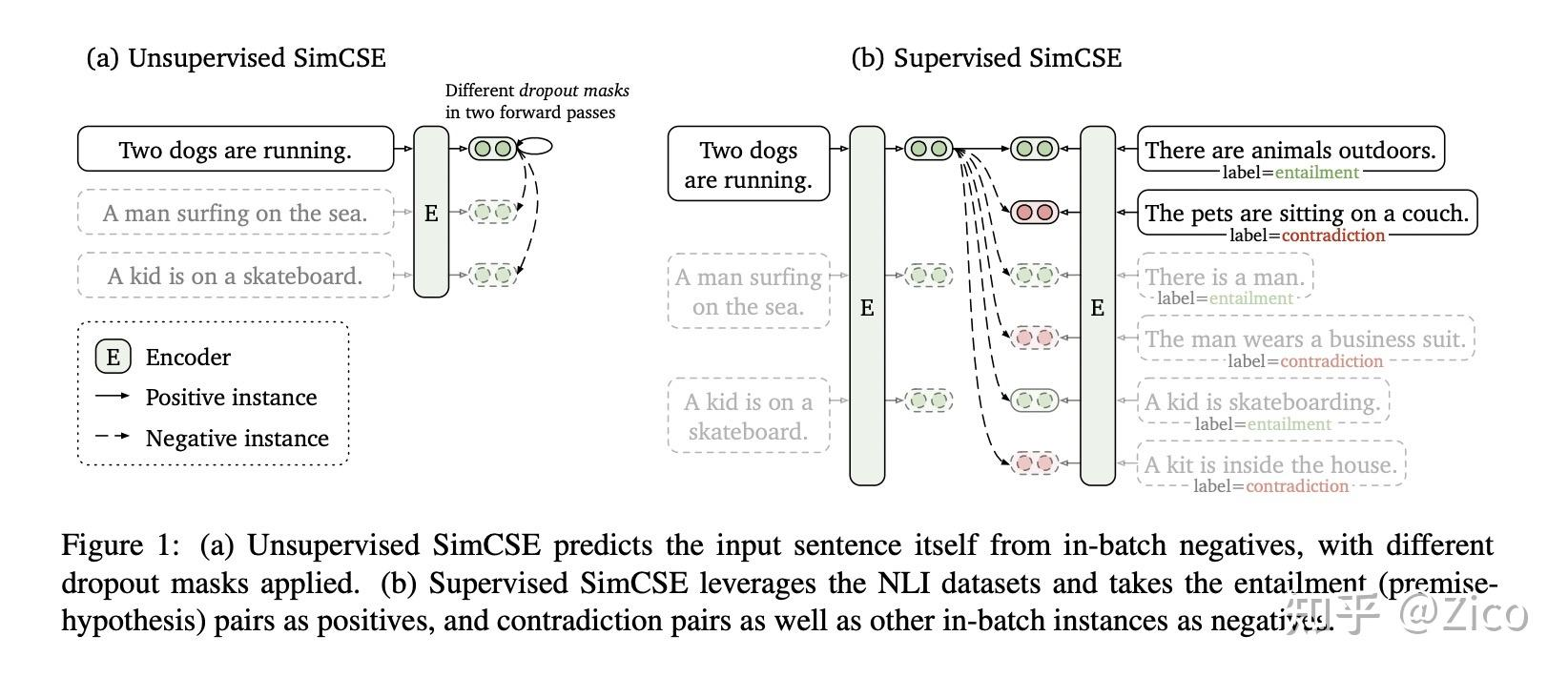 (a) Unsupervised SimCSE

Different dropout masks in two forward passes

Two dogs are running.

A man surfing on the sea.

A kid is on a skateboard.

E

E Encoder

Positive instance

Negative instance

(b) Supervised SimCSE

Two dogs are running.

A man surfing on the sea.

A kid is on a skateboard.

E

E

There are animals outdoors.
label=entailment

The pets are sitting on a couch.
label=contradiction

There is a man.
label=entailment

The man wears a business suit.
label=contradiction

A kid is skateboarding.
label=entailment

A kit is inside the house.
label=contradiction

Figure 1: (a) Unsupervised SimCSE predicts the input sentence itself from in-batch negatives, with different dropout masks applied. (b) Supervised SimCSE leverages the NLI datasets and takes the entailment (premise-hypothesis) pairs as positives, and contradiction pairs as well as other in-batch instances as negatives.

知乎 @Zico